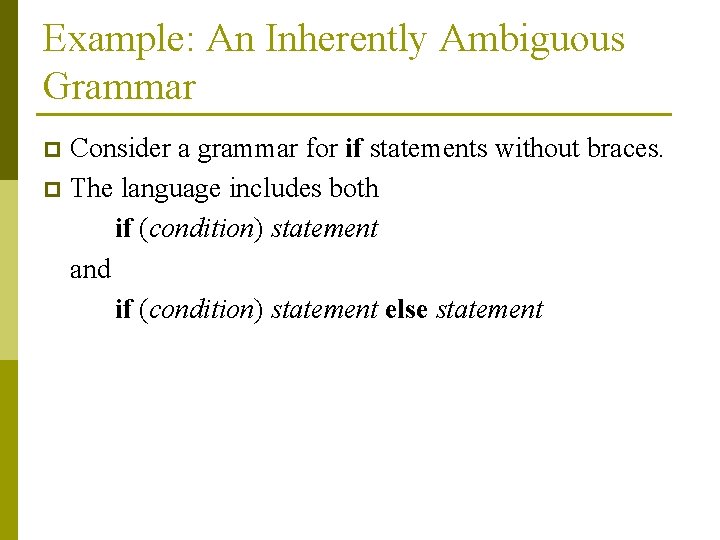 Example: An Inherently Ambiguous Grammar

Consider a grammar for if statements without braces.

The language includes both

if (condition) statement

and

if (condition) statement else statement